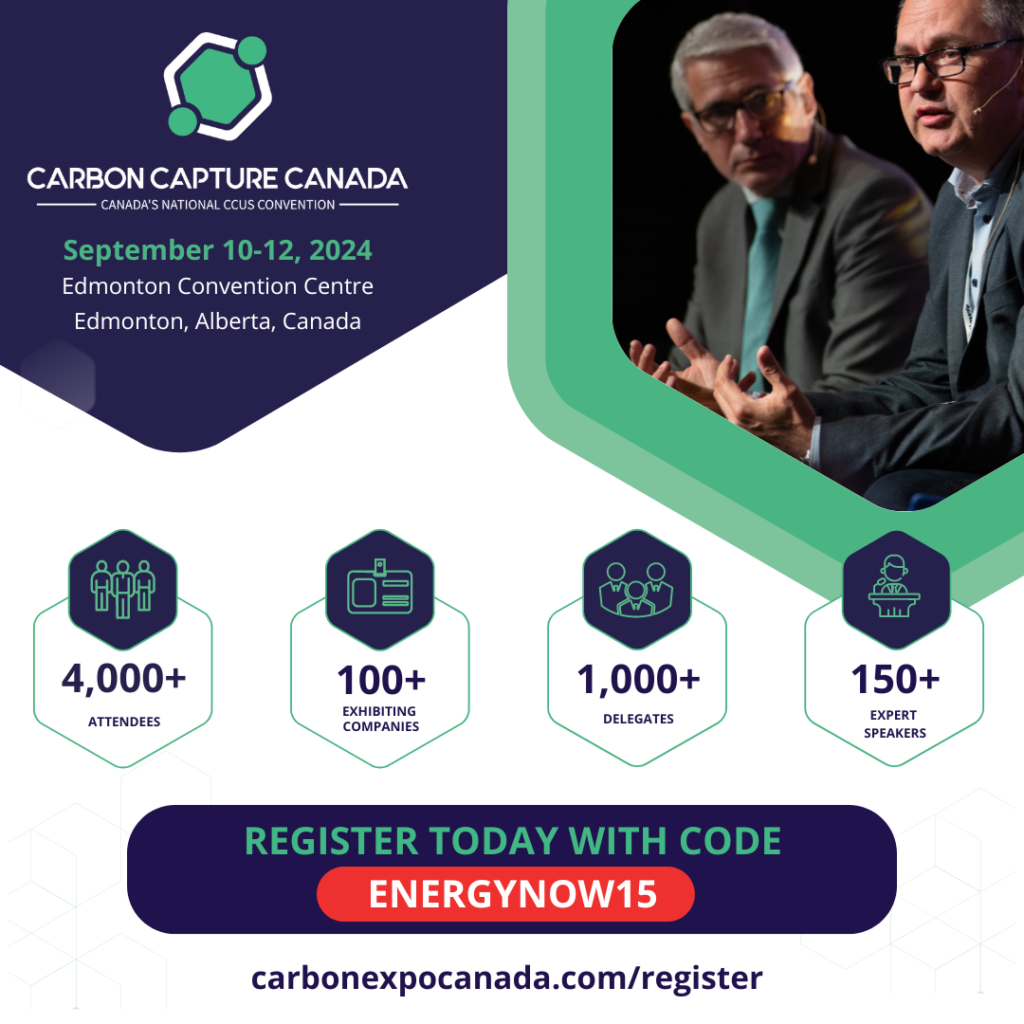 CARBON CAPTURE CANADA
CANADA'S NATIONAL CCUS CONVENTION

September 10-12, 2024
Edmonton Convention Centre
Edmonton, Alberta, Canada

4,000+
ATTENDEES

100+
EXHIBITING COMPANIES

1,000+
DELEGATES

150+
EXPERT SPEAKERS

REGISTER TODAY WITH CODE
ENERGYNOW15

carbonexpocanada.com/register